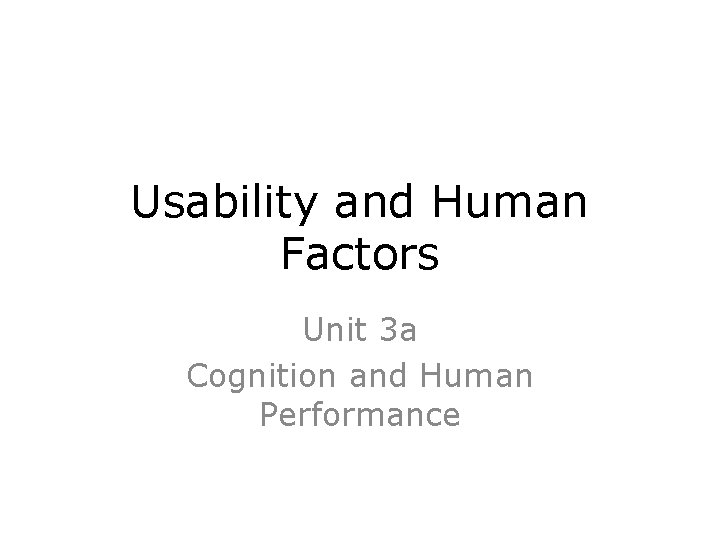 Usability and Human Factors

Unit 3a

Cognition and Human Performance